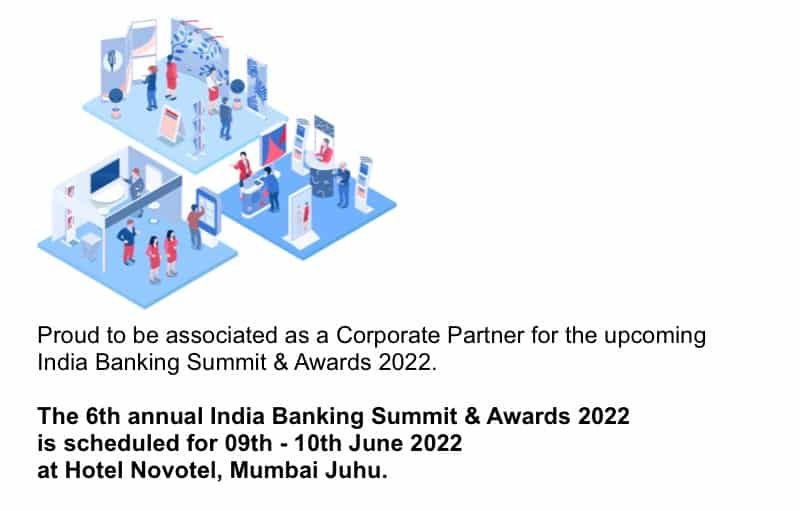 Proud to be associated as a Corporate Partner for the upcoming India Banking Summit & Awards 2022.

The 6th annual India Banking Summit & Awards 2022 is scheduled for 09th - 10th June 2022 at Hotel Novotel, Mumbai Juhu.